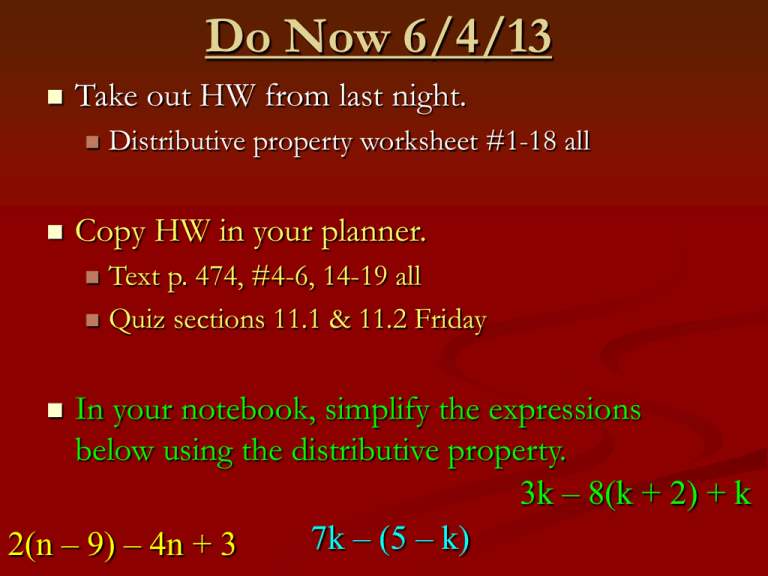 Do Now 6/4/13

Take out HW from last night.

Distributive property worksheet #1-18 all

Copy HW in your planner.

Text p. 474, #4-6, 14-19 all

Quiz sections 11.1 & 11.2 Friday

In your notebook, simplify the expressions below using the distributive property.

$3k - 8(k + 2) + k$

$2(n - 9) - 4n + 3$

$7k - (5 - k)$